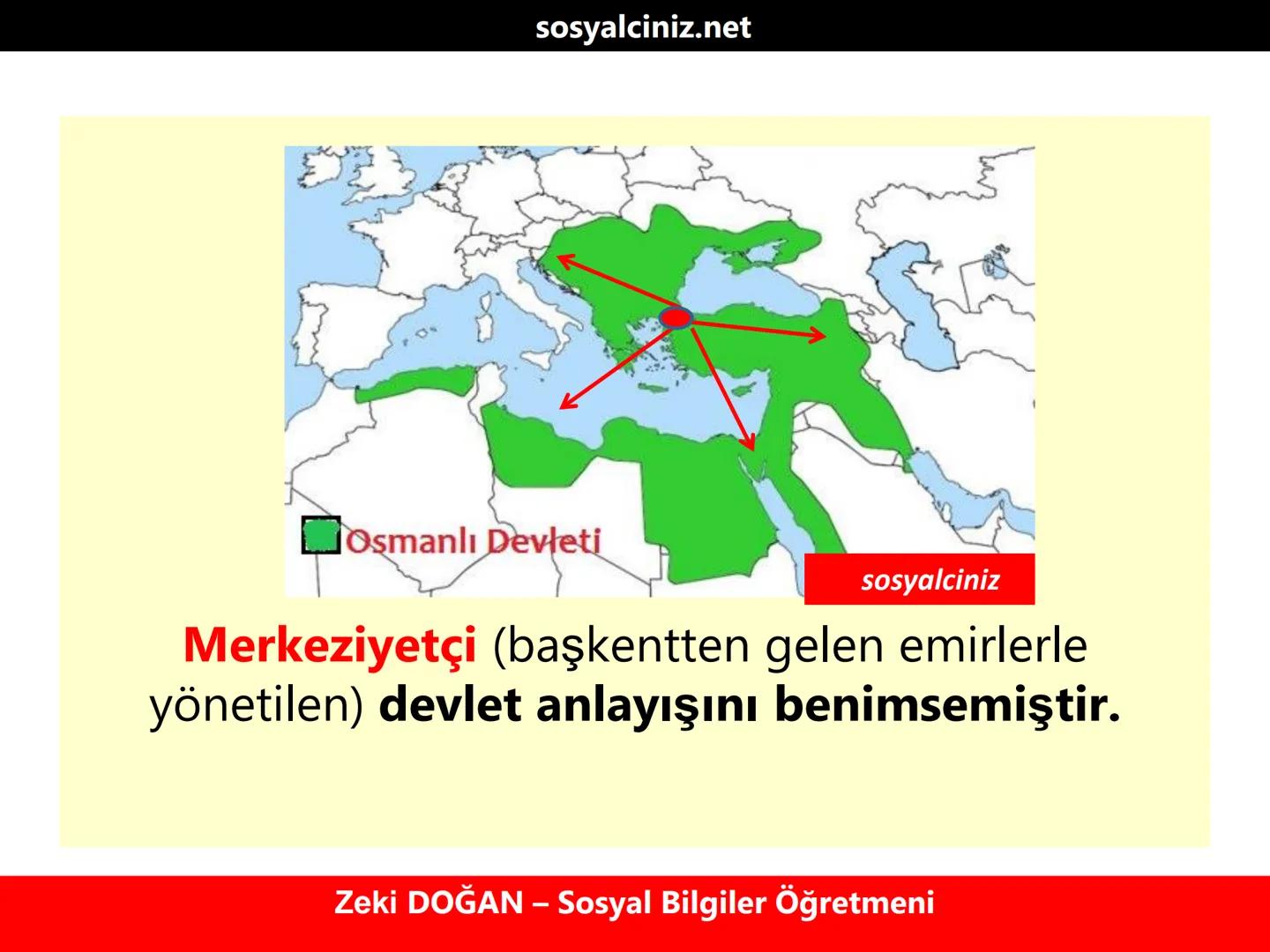 sosyalciniz.net

Osmanlı Devleti

sosyalciniz

Merkeziyetçi (başkentten gelen emirlerle yönetilen) devlet anlayışını benimsemiştir.

Zeki DOĞAN – Sosyal Bilgiler Öğretmeni